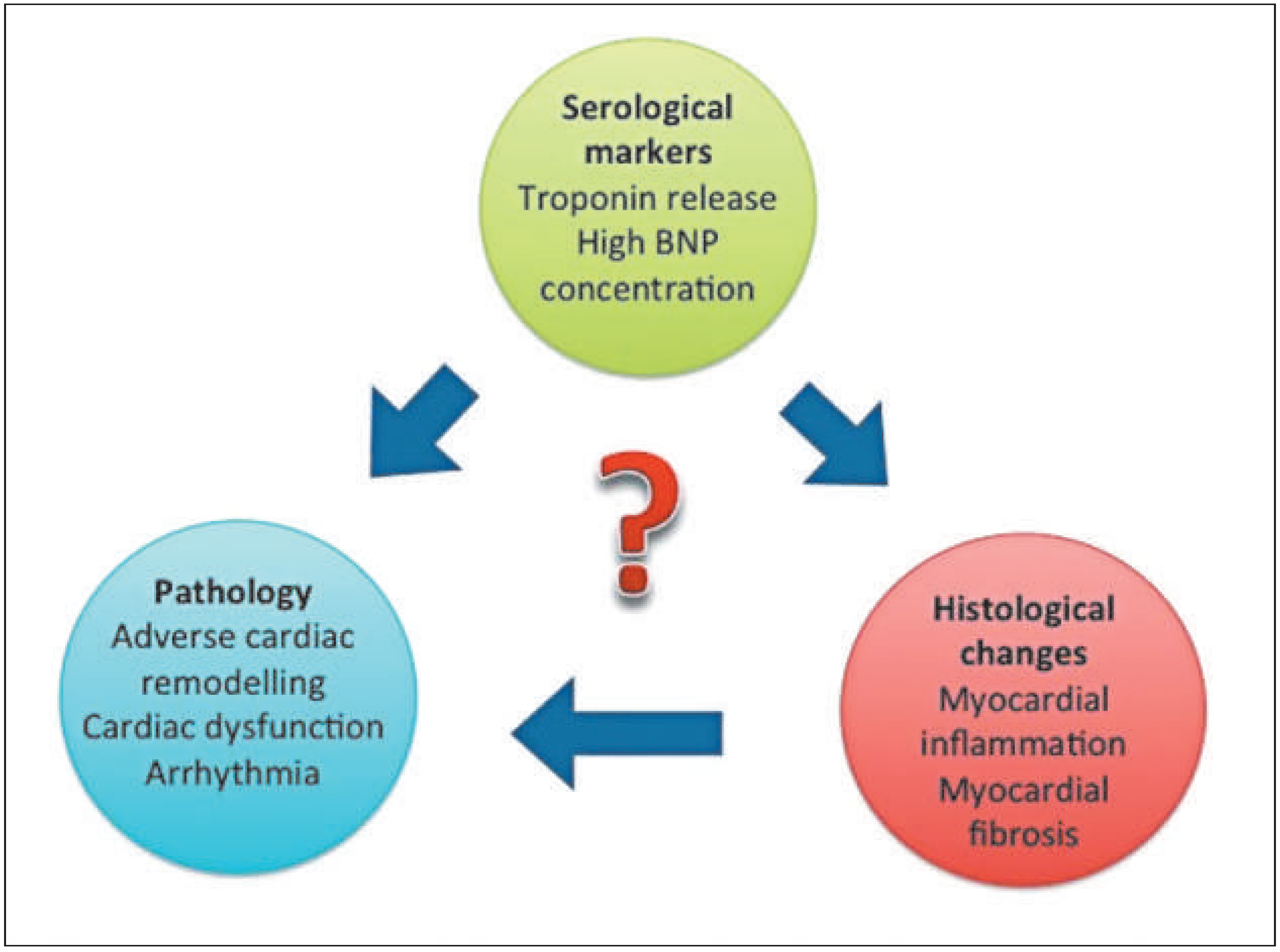 Serological markers
Troponin release
High BNP concentration

?

Pathology
Adverse cardiac remodelling
Cardiac dysfunction
Arrhythmia

Histological changes
Myocardial inflammation
Myocardial fibrosis